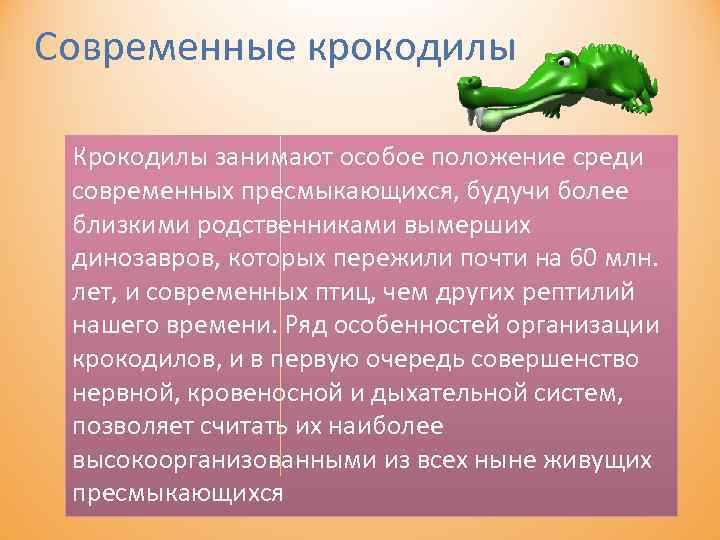 Современные крокодилы

Крокодилы занимают особое положение среди современных пресмыкающихся, будучи более близкими родственниками вымерших динозавров, которых пережили почти на 60 млн. лет, и современных птиц, чем других рептилий нашего времени. Ряд особенностей организации крокодилов, и в первую очередь совершенство нервной, кровеносной и дыхательной систем, позволяет считать их наиболее высокоорганизованными из всех ныне живущих пресмыкающихся